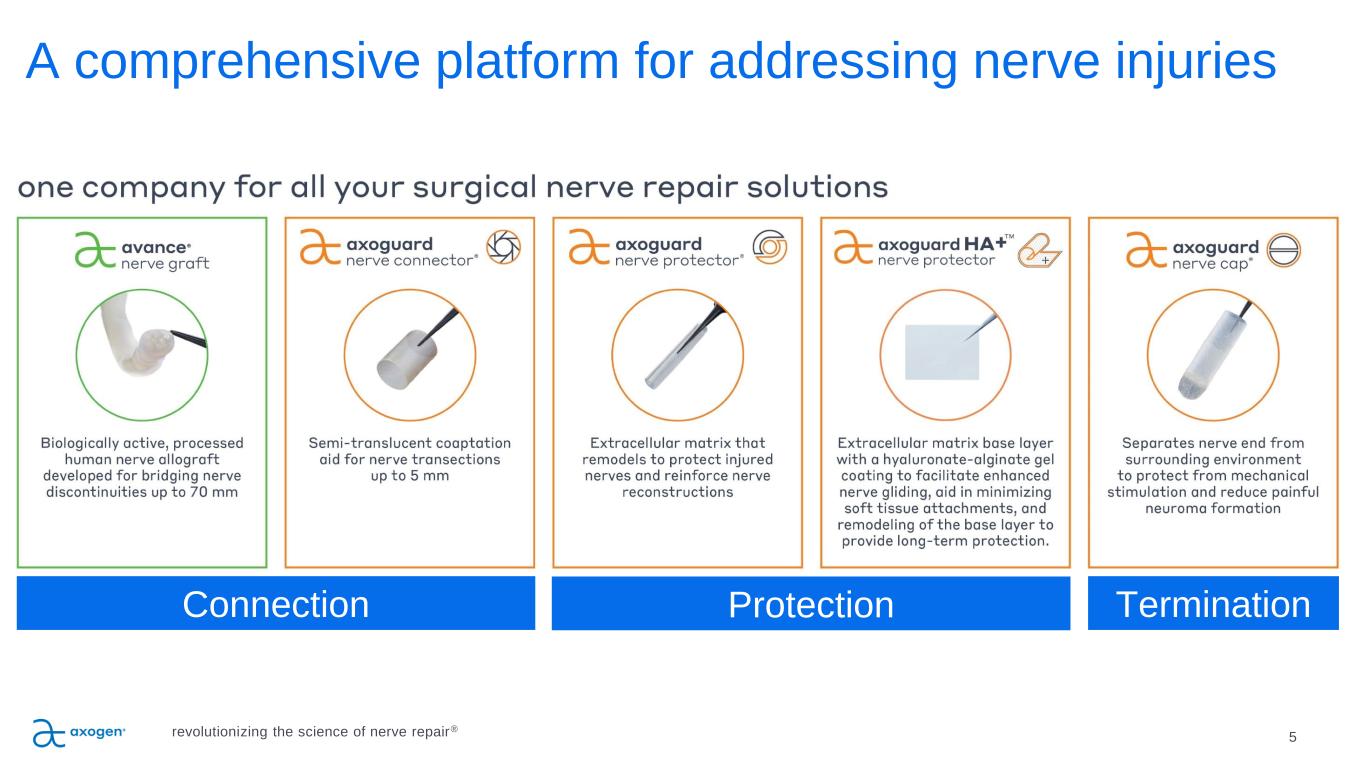 A comprehensive platform for addressing nerve injuries

one company for all your surgical nerve repair solutions

avance® nerve graft

Biologically active, processed human nerve allograft developed for bridging nerve discontinuities up to 70 mm

axoguard nerve connector®

Semi-translucent coaptation aid for nerve transections up to 5 mm

axoguard nerve protector®

Extracellular matrix that remodels to protect injured nerves and reinforce nerve reconstructions

axoguard HA+™ nerve protector

Extracellular matrix base layer with a hyaluronate-alginate gel coating to facilitate enhanced nerve gliding, aid in minimizing soft tissue attachments, and remodeling of the base layer to provide long-term protection.

axoguard nerve cap®

Separates nerve end from surrounding environment to protect from mechanical stimulation and reduce painful neuroma formation

Connection

Protection

Termination

axogen®

revolutionizing the science of nerve repair®

5